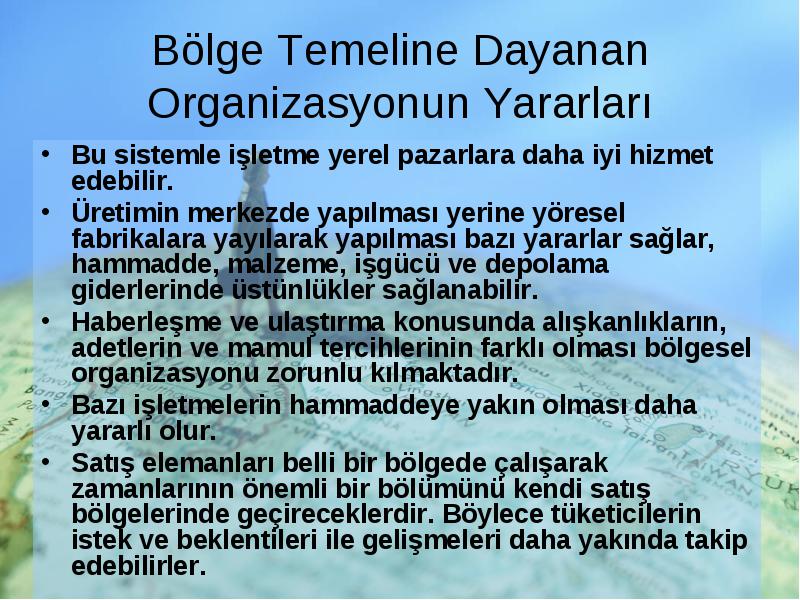 Bölge Temeline Dayanan Organizasyonun Yararları

• Bu sistemle işletme yerel pazarlara daha iyi hizmet edebilir.
• Üretimin merkezde yapılması yerine yöresel fabrikalara yayılarak yapılması bazı yararlar sağlar, hammadde, malzeme, işgücü ve depolama giderlerinde üstünlükler sağlanabilir.
• Haberleşme ve ulaştırma konusunda alışkanlıkların, adetlerin ve mamul tercihlerinin farklı olması bölgesel organizasyonu zorunlu kılmaktadır.
• Bazı işletmelerin hammaddeye yakın olması daha yararlı olur.
• Satış elemanları belli bir bölgede çalışarak zamanlarının önemli bir bölümünü kendi satış bölgelerinde geçireceklerdir. Böylece tüketicilerin istek ve beklentileri ile gelişmeleri daha yakında takip edebilirler.